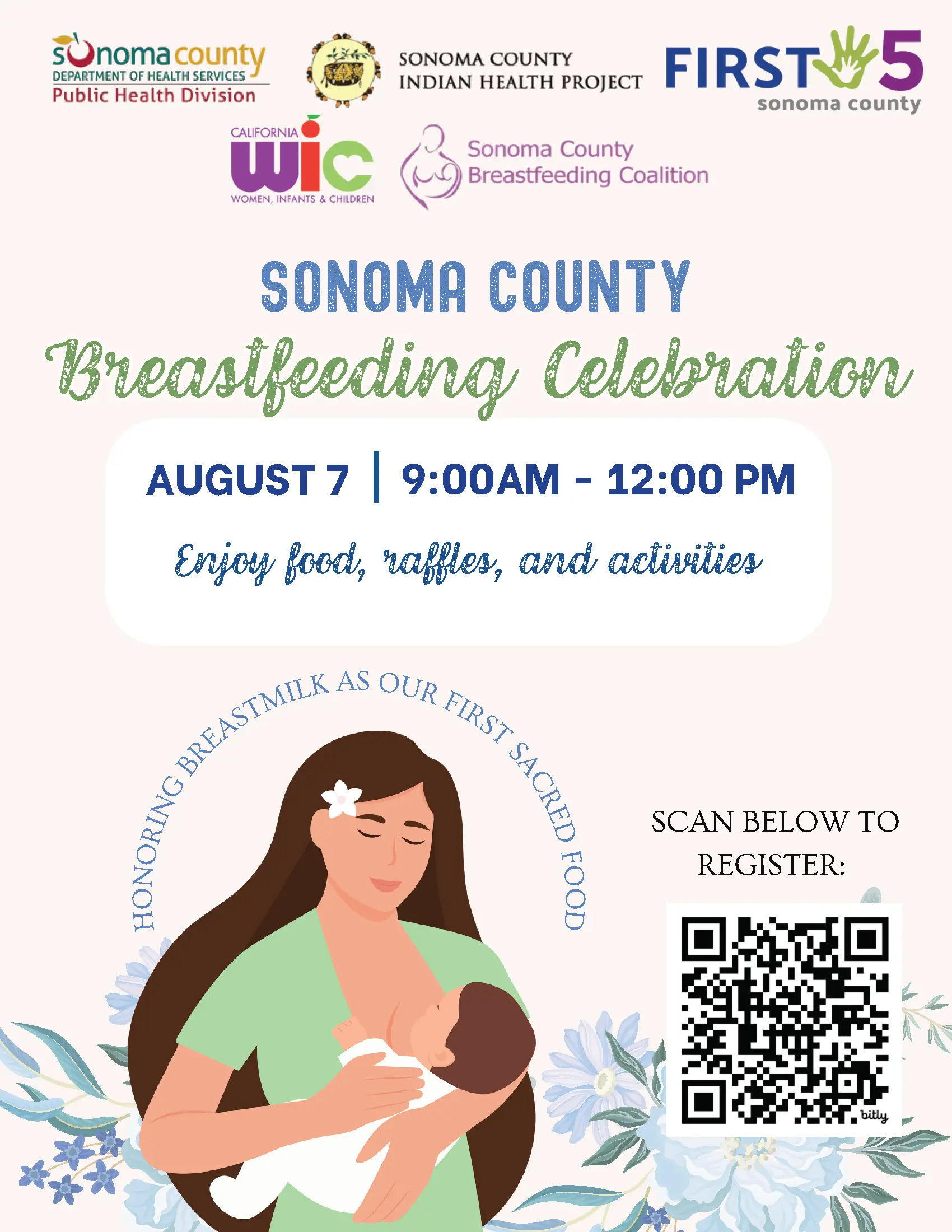 sonoma county
DEPARTMENT OF HEALTH SERVICES
Public Health Division

SONOMA COUNTY
INDIAN HEALTH PROJECT

FIRST 5
sonoma county

CALIFORNIA
WIC
WOMEN, INFANTS & CHILDREN

Sonoma County
Breastfeeding Coalition

SONOMA COUNTY
Breastfeeding Celebration

AUGUST 7 | 9:00AM - 12:00 PM

Enjoy food, raffles, and activities

HONORING BREASTMILK AS OUR FIRST SACRED FOOD

SCAN BELOW TO REGISTER:

bitly